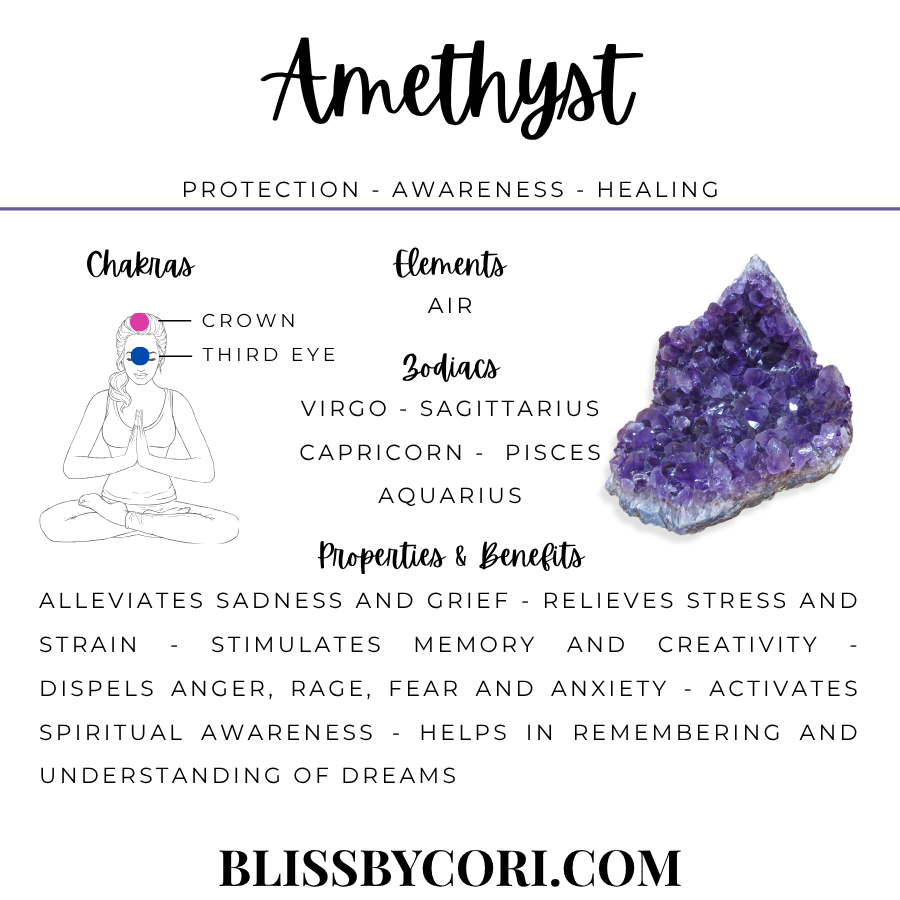 Amethyst

PROTECTION - AWARENESS - HEALING

Chakras

CROWN
THIRD EYE

Elements

AIR

Zodiacs

VIRGO - SAGITTARIUS
CAPRICORN - PISCES
AQUARIUS

Properties & Benefits

ALLEVIATES SADNESS AND GRIEF - RELIEVES STRESS AND STRAIN - STIMULATES MEMORY AND CREATIVITY - DISPELS ANGER, RAGE, FEAR AND ANXIETY - ACTIVATES SPIRITUAL AWARENESS - HELPS IN REMEMBERING AND UNDERSTANDING OF DREAMS

BLISSBYCORI.COM